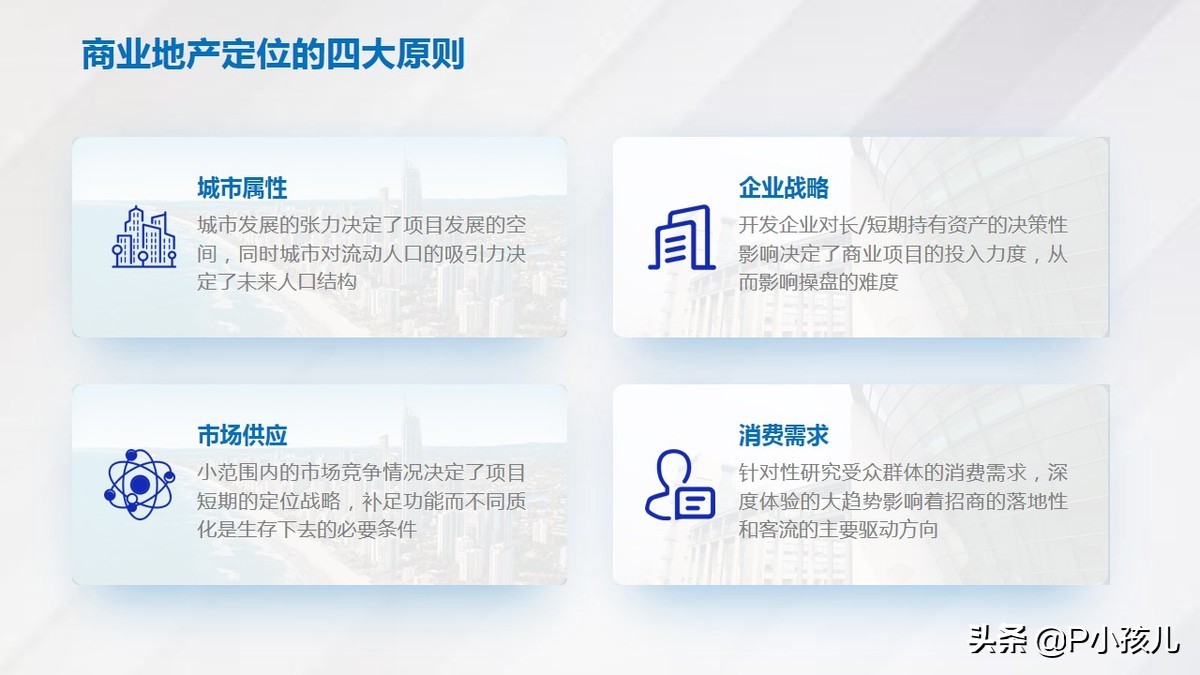 商业地产定位的四大原则

城市属性
城市发展的张力决定了项目发展的空间，同时城市对流动人口的吸引力决定了未来人口结构

企业战略
开发企业对长/短期持有资产的决策性影响决定了商业项目的投入力度，从而影响操盘的难度

市场供应
小范围内的市场竞争情况决定了项目短期的定位战略，补足功能而不同质化是生存下去的必要条件

消费需求
针对性研究受众群体的消费需求，深度体验的大趋势影响着招商的落地性和客流的主要驱动方向

头条 @P小孩儿